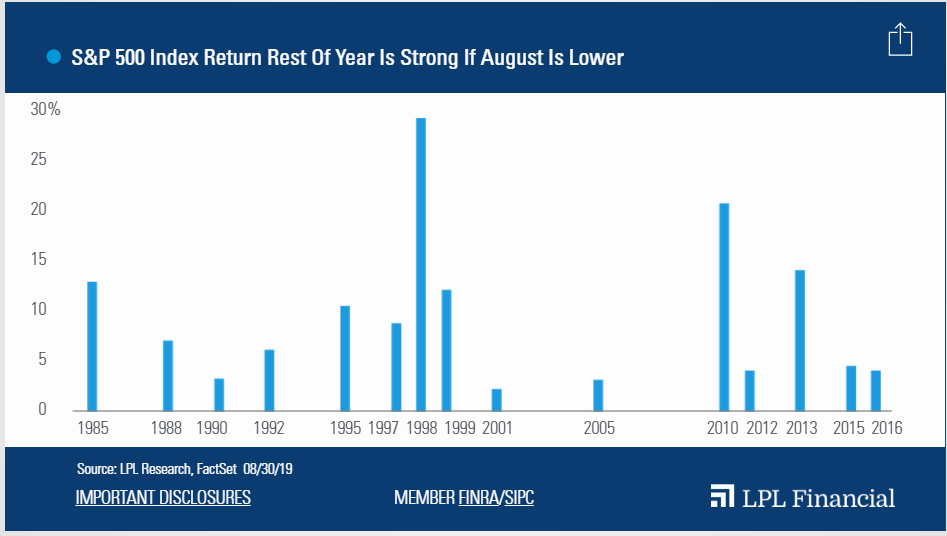 S&P 500 Index Return Rest Of Year Is Strong If August Is Lower

30%
25
20
15
10
5
0

1985 1988 1990 1992 1995 1997 1998 1999 2001 2005 2010 2012 2013 2015 2016

Source: LPL Research, FactSet 08/30/19

IMPORTANT DISCLOSURES

MEMBER FINRA/SIPC

LPL Financial